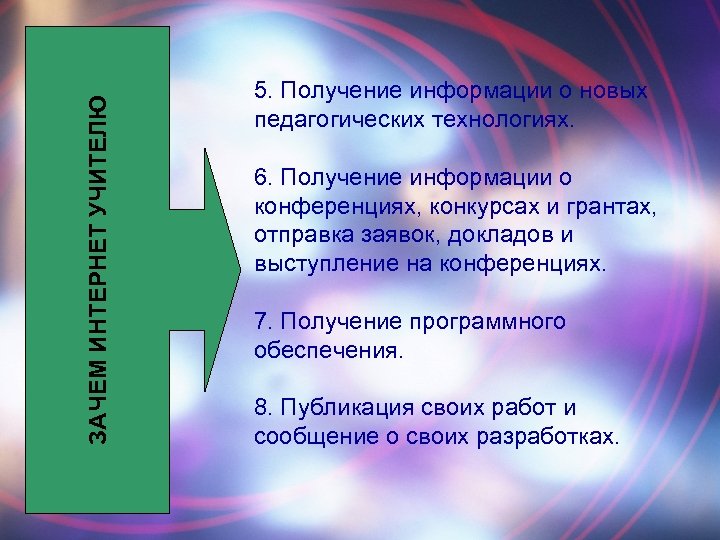 ЗАЧЕМ ИНТЕРНЕТ УЧИТЕЛЮ

5. Получение информации о новых педагогических технологиях.

6. Получение информации о конференциях, конкурсах и грантах, отправка заявок, докладов и выступление на конференциях.

7. Получение программного обеспечения.

8. Публикация своих работ и сообщение о своих разработках.